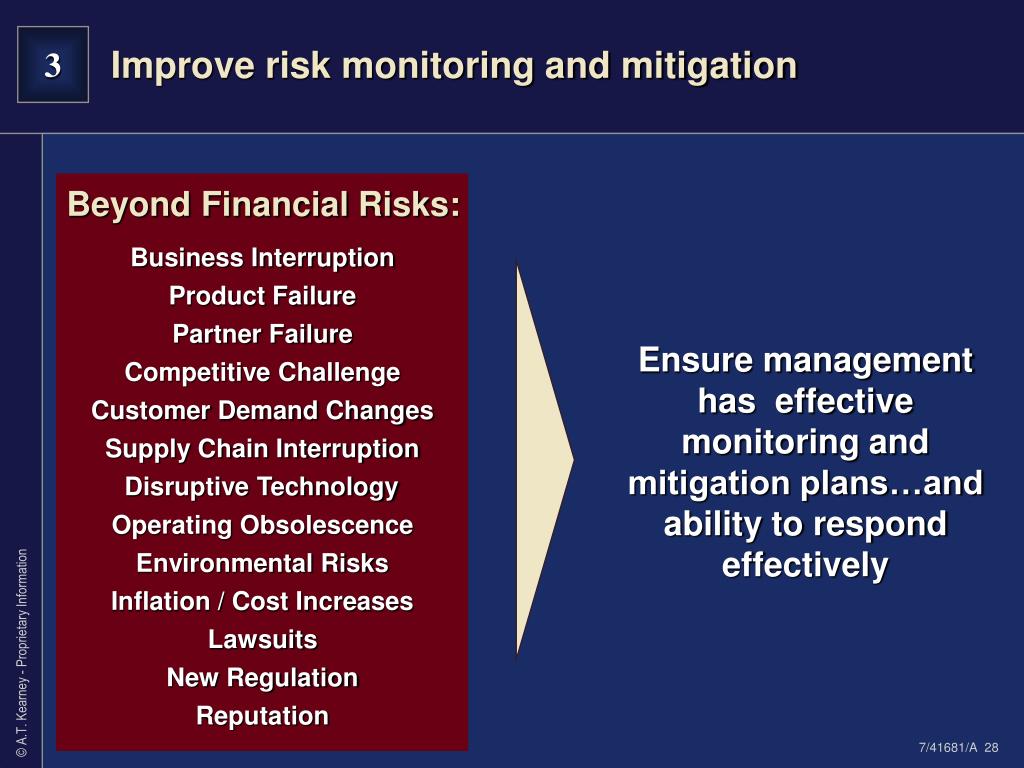 3

Improve risk monitoring and mitigation

Beyond Financial Risks:

Business Interruption
Product Failure
Partner Failure
Competitive Challenge
Customer Demand Changes
Supply Chain Interruption
Disruptive Technology
Operating Obsolescence
Environmental Risks
Inflation / Cost Increases
Lawsuits
New Regulation
Reputation

Ensure management has effective monitoring and mitigation plans…and ability to respond effectively

© A.T. Kearney - Proprietary Information

7/41681/A 28